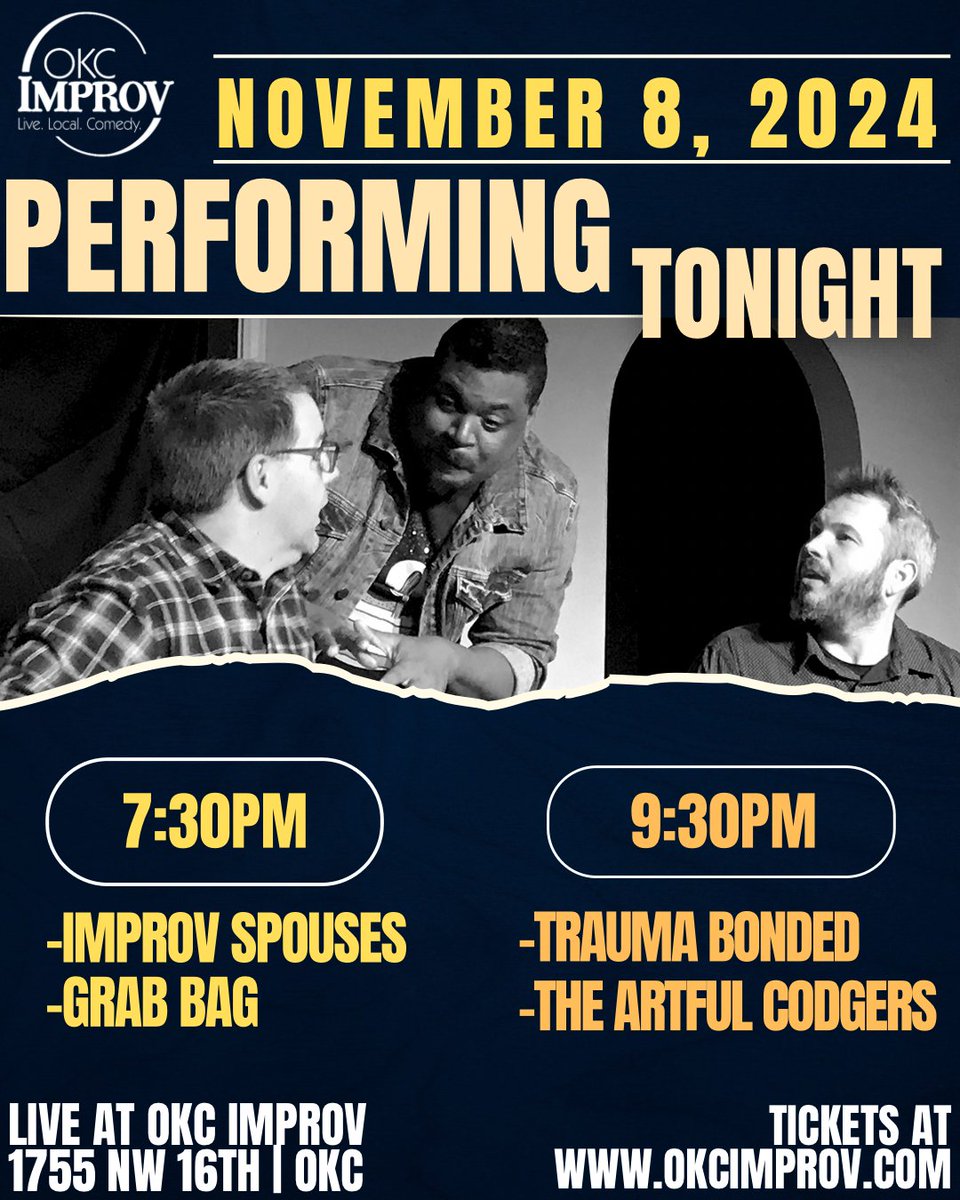 OKC IMPROV
Live. Local. Comedy.

NOVEMBER 8, 2024

PERFORMING TONIGHT

7:30PM

-IMPROV SPOUSES
-GRAB BAG

9:30PM

-TRAUMA BONDED
-THE ARTFUL CODGERS

LIVE AT OKC IMPROV
1755 NW 16TH | OKC

TICKETS AT
WWW.OKCIMPROV.COM